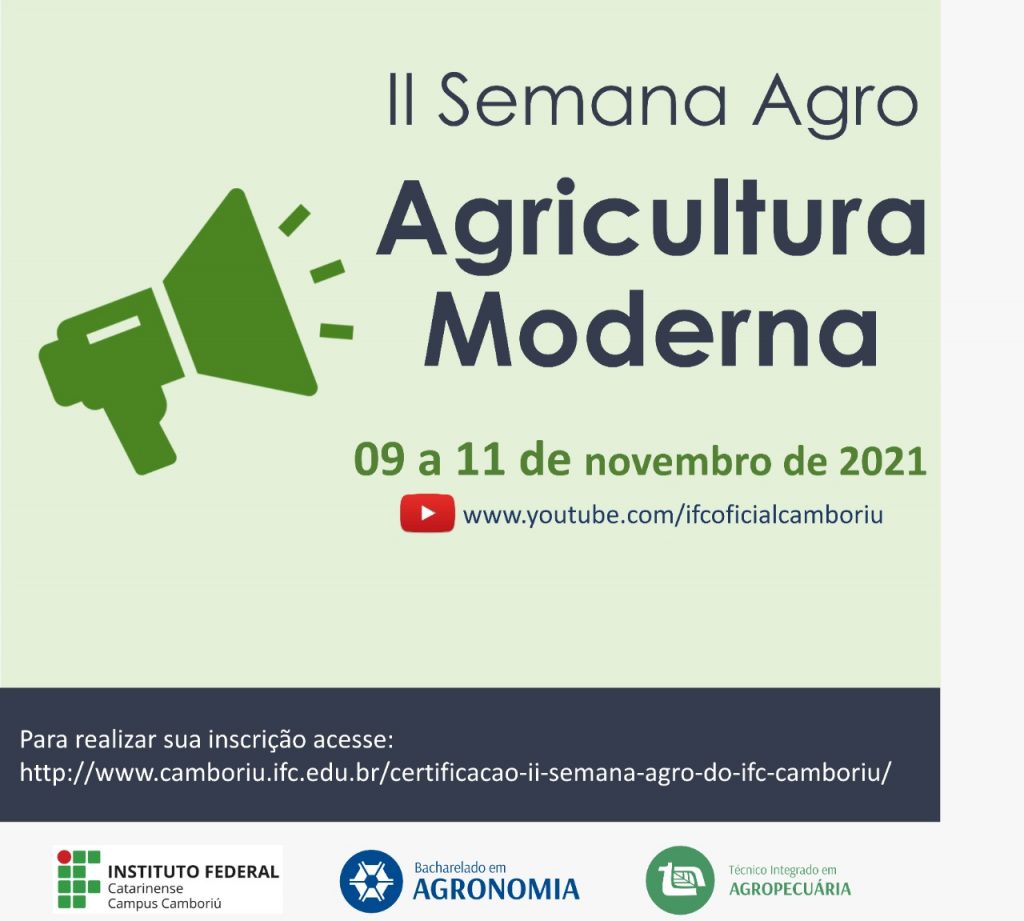 II Semana Agro

Agricultura Moderna

09 a 11 de novembro de 2021

www.youtube.com/ifcoficialcamboriu

Para realizar sua inscrição acesse:
http://www.camboriu.ifc.edu.br/certificacao-ii-semana-agro-do-ifc-camboriu/

INSTITUTO FEDERAL
Catarinense
Campus Camboriú

Bacharelado em
AGRONOMIA

Técnico Integrado em
AGROPECUÁRIA